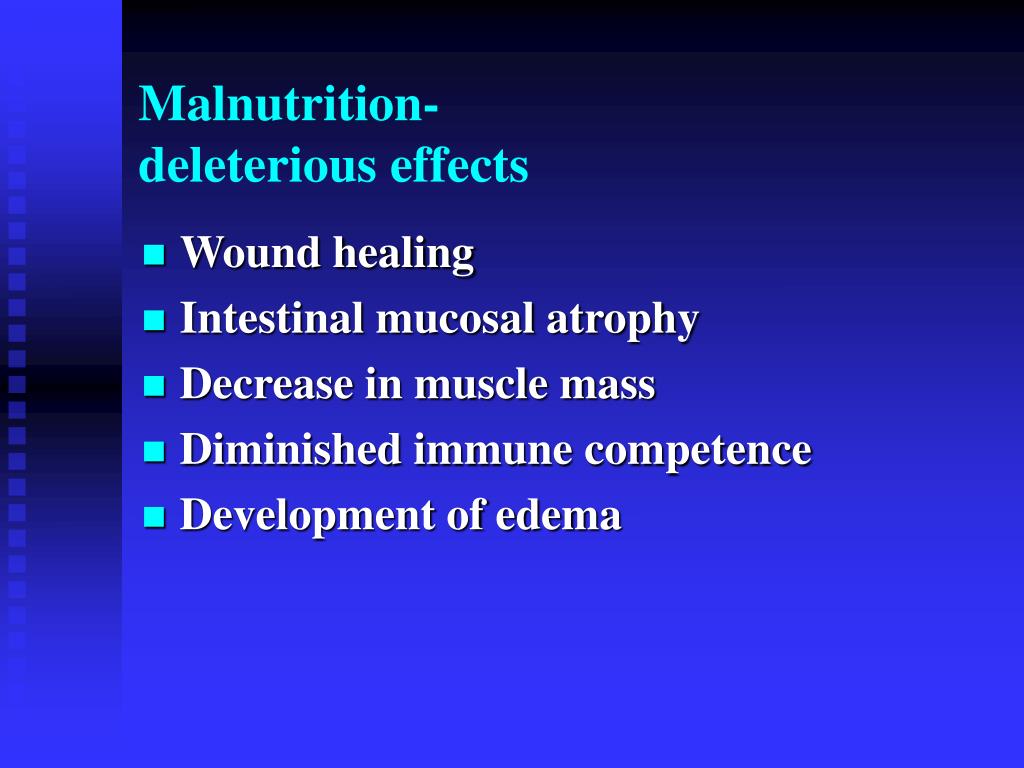 Malnutrition-
deleterious effects

- Wound healing
- Intestinal mucosal atrophy
- Decrease in muscle mass
- Diminished immune competence
- Development of edema